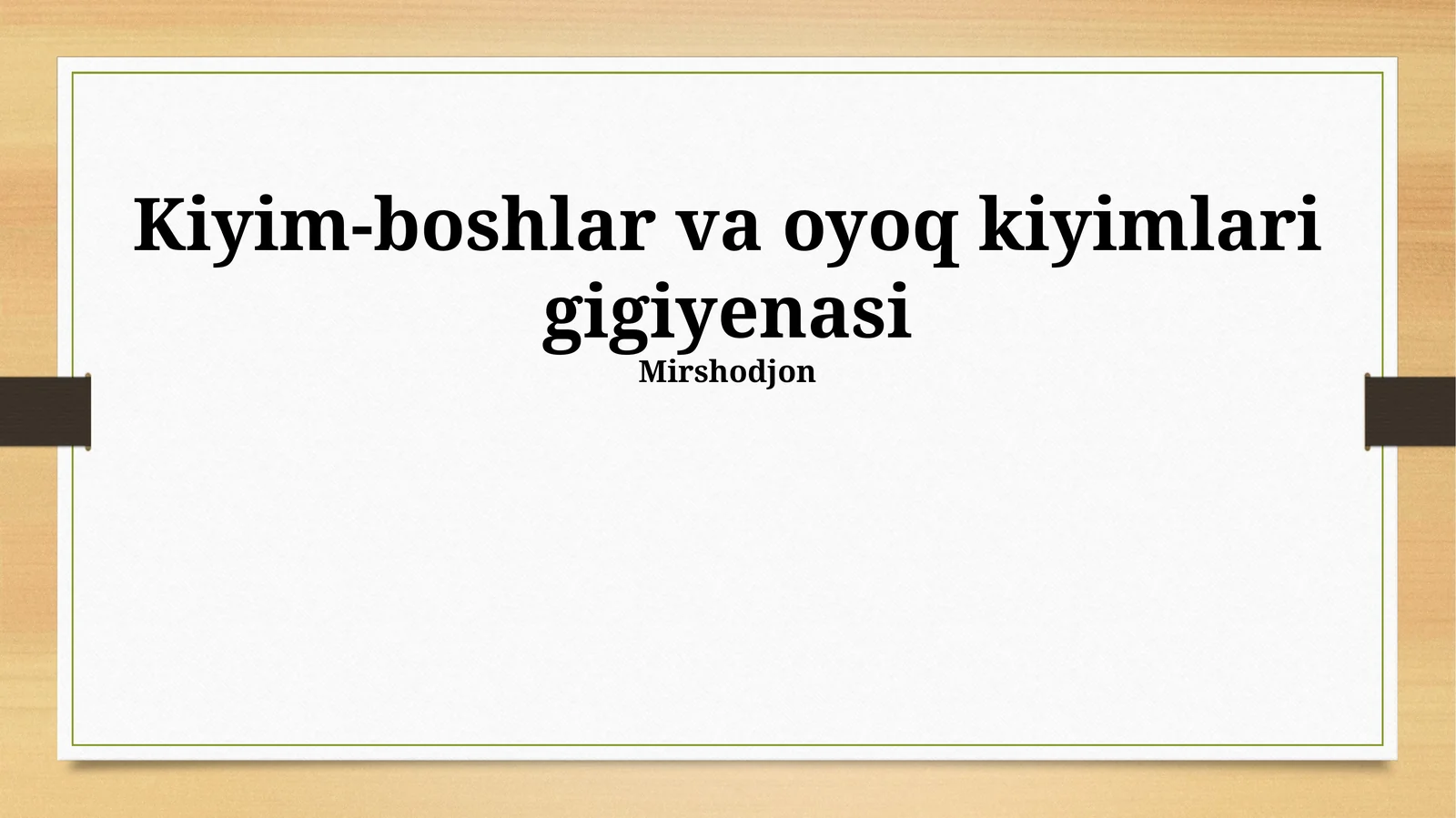 Kiyim-boshlar va oyoq kiyimlari gigiyenasi

Mirshodjon